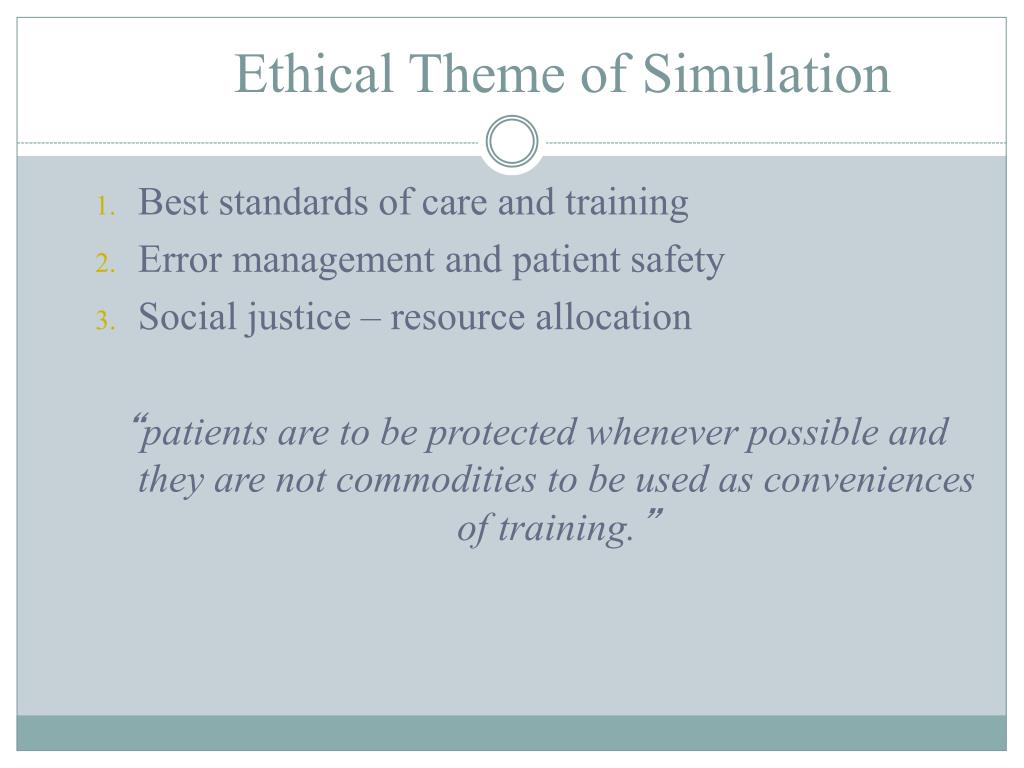 Ethical Theme of Simulation

1. Best standards of care and training
2. Error management and patient safety
3. Social justice – resource allocation

“patients are to be protected whenever possible and they are not commodities to be used as conveniences of training.”